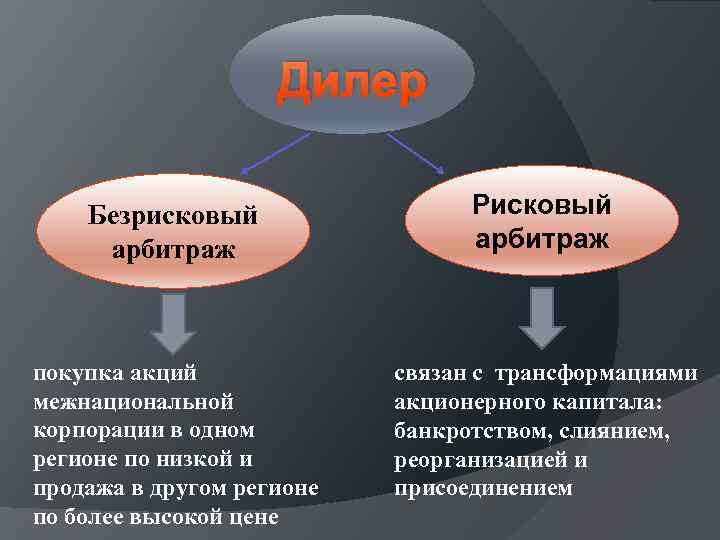 Дилер

Безрисковый арбитраж

Рисковый арбитраж

покупка акций межнациональной корпорации в одном регионе по низкой и продажа в другом регионе по более высокой цене

связан с трансформациями акционерного капитала: банкротством, слиянием, реорганизацией и присоединением